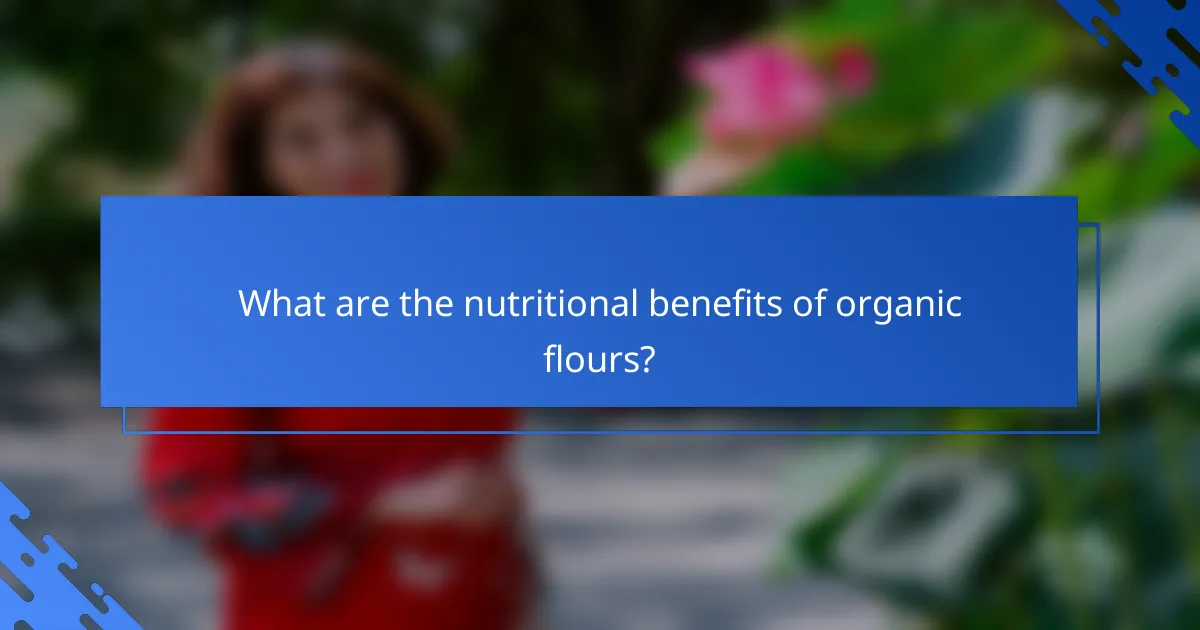 What are the nutritional benefits of organic flours?